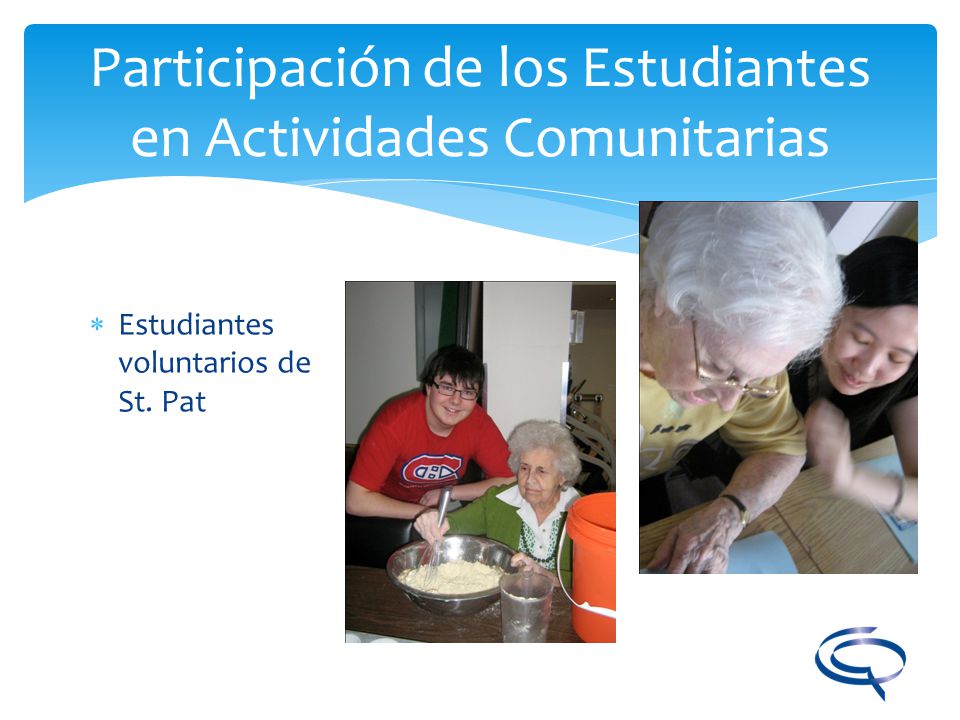 Participación de los Estudiantes en Actividades Comunitarias

* Estudiantes voluntarios de St. Pat